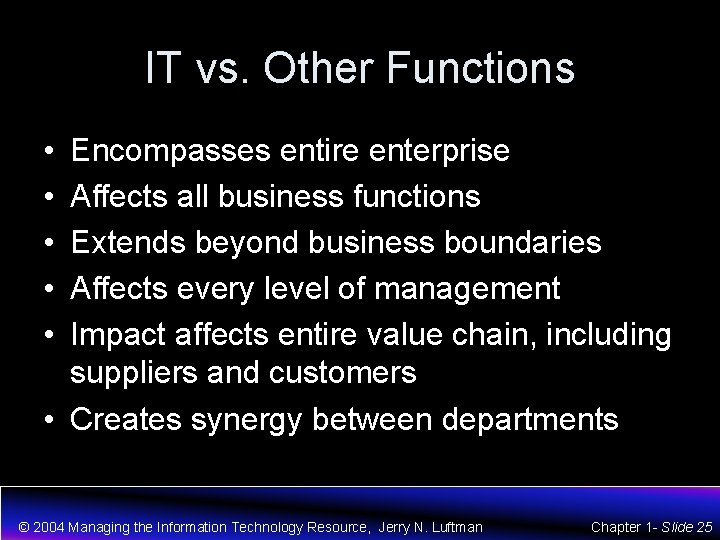 IT vs. Other Functions

• Encompasses entire enterprise
• Affects all business functions
• Extends beyond business boundaries
• Affects every level of management
• Impact affects entire value chain, including suppliers and customers
• Creates synergy between departments

© 2004 Managing the Information Technology Resource, Jerry N. Luftman

Chapter 1- Slide 25